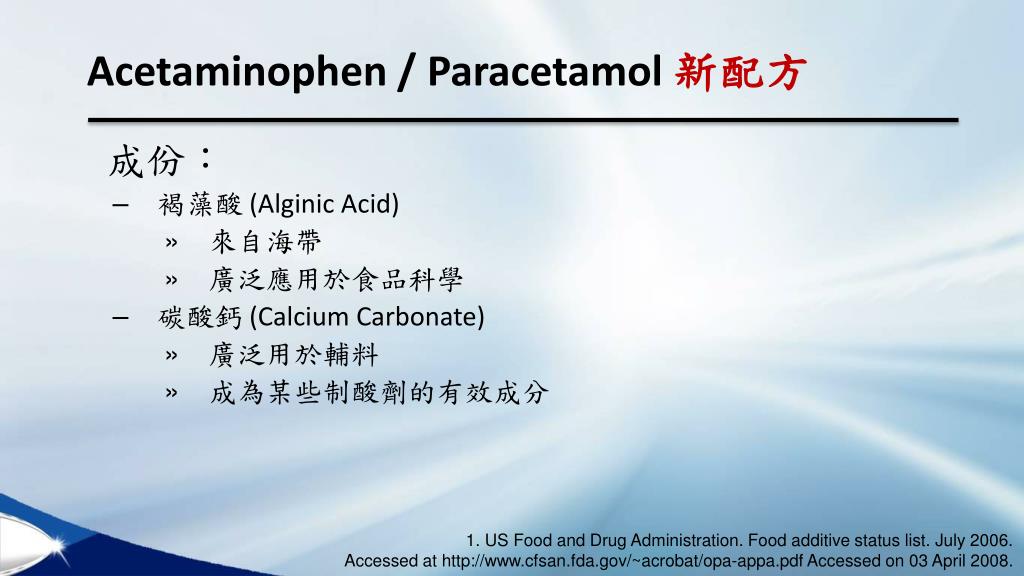 Acetaminophen / Paracetamol 新配方

成份：

– 褐藻酸 (Alginic Acid)

» 來自海帶

» 廣泛應用於食品科學

– 碳酸鈣 (Calcium Carbonate)

» 廣泛用於輔料

» 成為某些制酸劑的有效成分

1. US Food and Drug Administration. Food additive status list. July 2006. Accessed at http://www.cfsan.fda.gov/~acrobat/opa-appa.pdf Accessed on 03 April 2008.